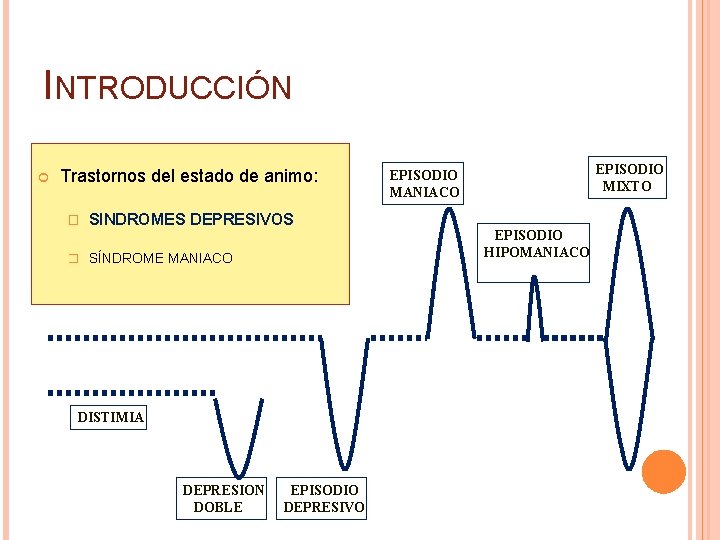 INTRODUCCIÓN

Trastornos del estado de animo:

SINDROMES DEPRESIVOS

SÍNDROME MANIACO

EPISODIO MANIACO

EPISODIO HIPOMANIACO

EPISODIO MIXTO

DISTIMIA

DEPRESION DOBLE

EPISODIO DEPRESIVO